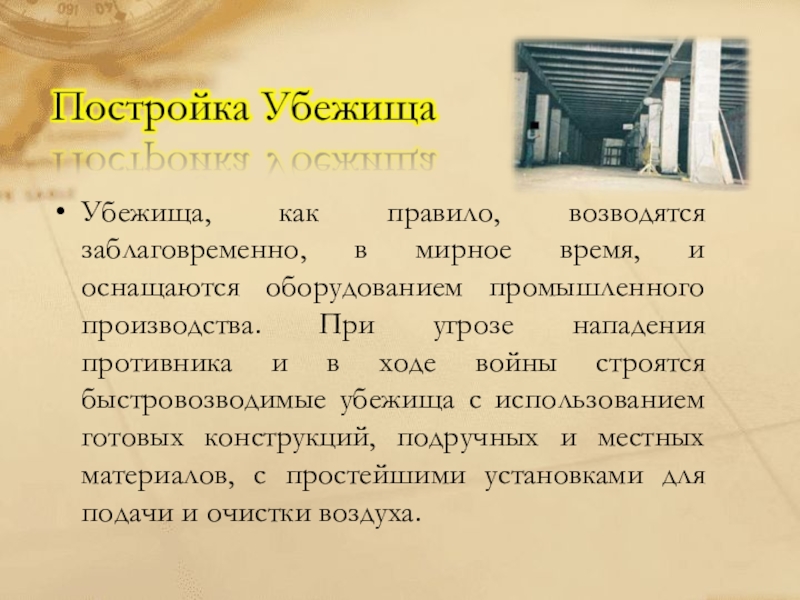 Постройка Убежища

• Убежища, как правило, возводятся заблаговременно, в мирное время, и оснащаются оборудованием промышленного производства. При угрозе нападения противника и в ходе войны строятся быстровозводимые убежища с использованием готовых конструкций, подручных и местных материалов, с простейшими установками для подачи и очистки воздуха.